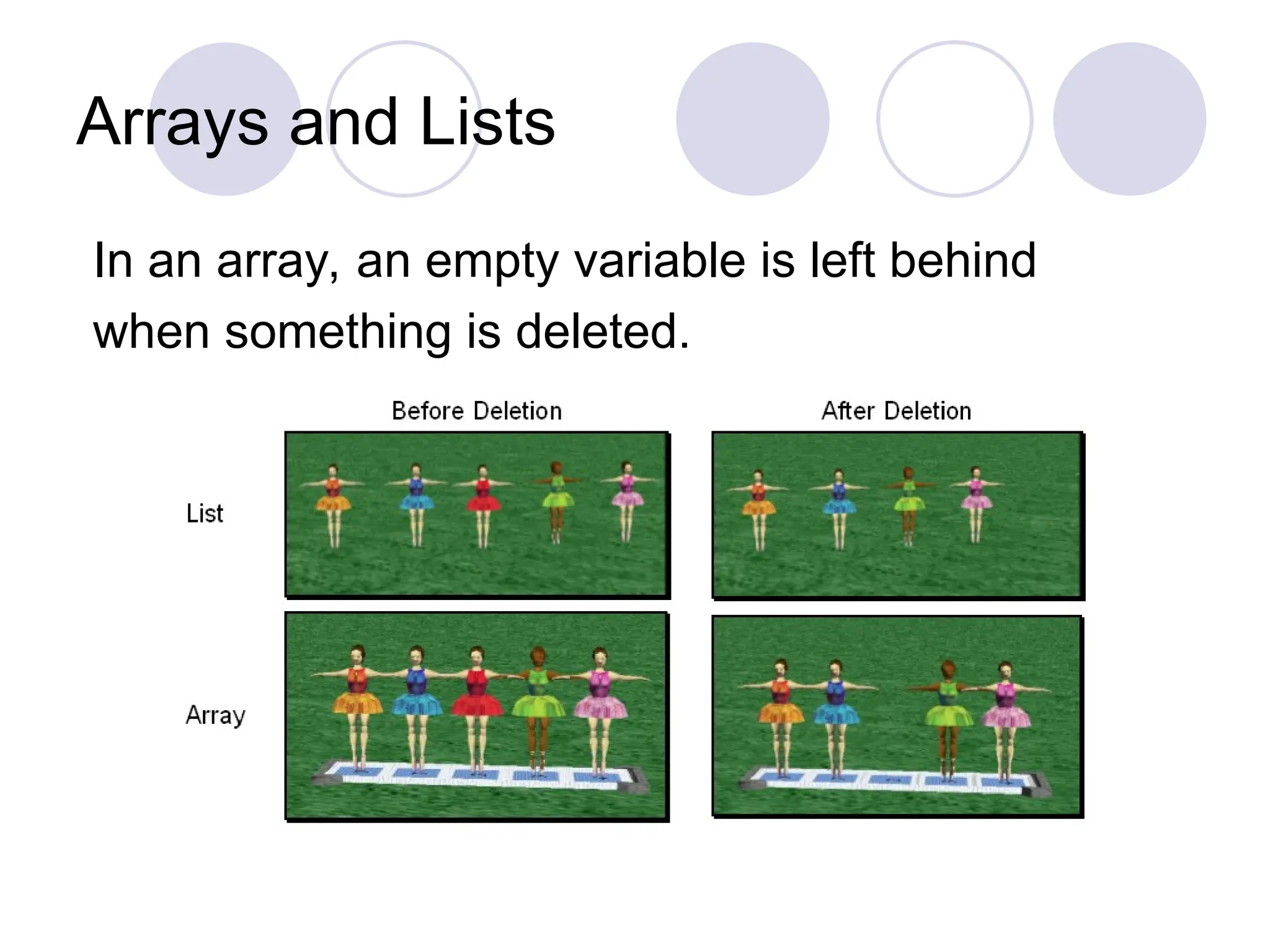 Arrays and Lists

In an array, an empty variable is left behind when something is deleted.

Before Deletion

After Deletion

List

Array